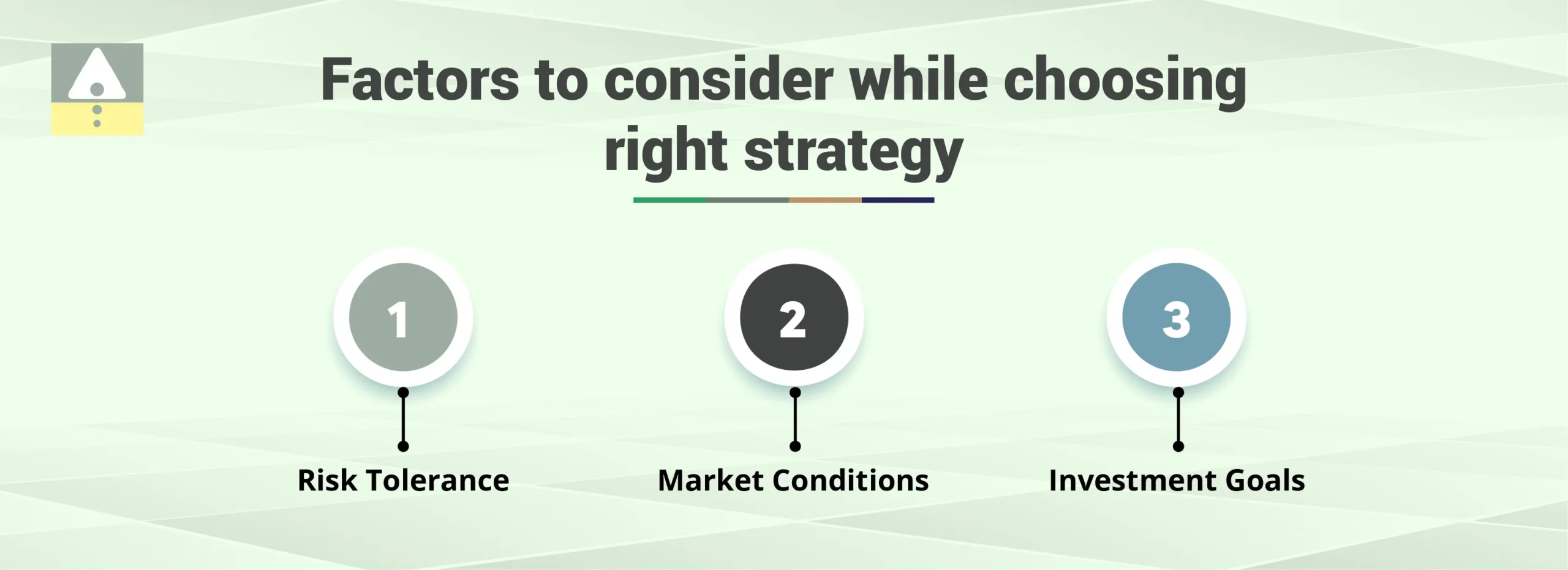 Factors to consider while choosing right strategy

1

Risk Tolerance

2

Market Conditions

3

Investment Goals